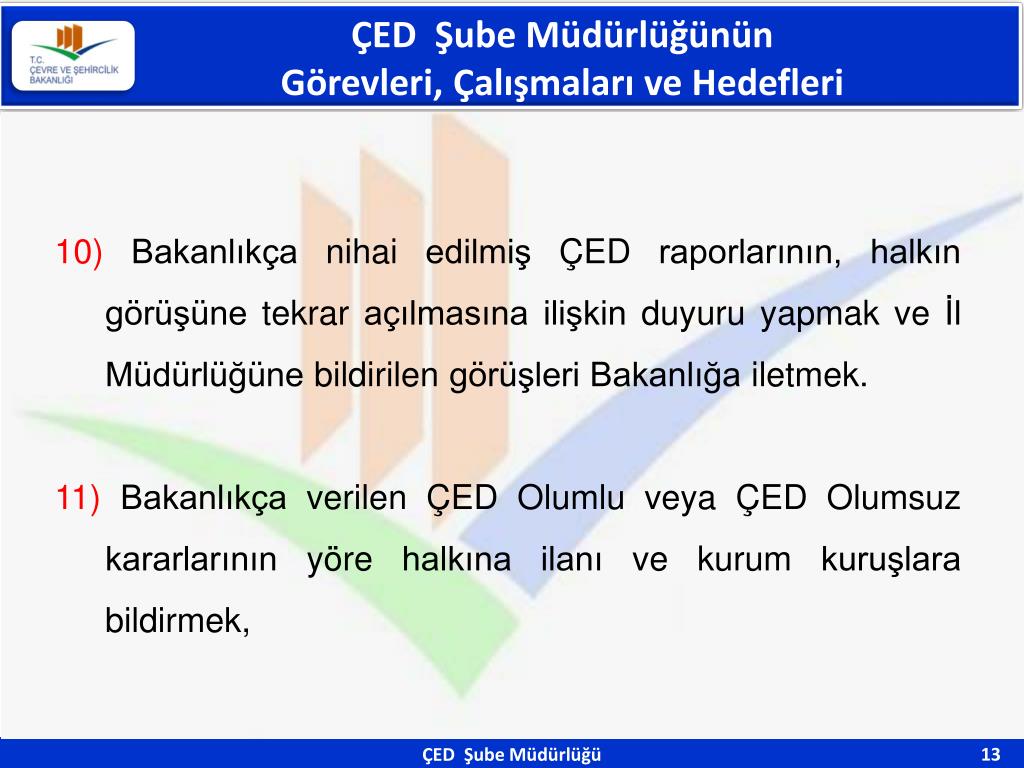 T.C. ÇEVRE VE ŞEHİRCİLİK BAKANLIĞI

ÇED Şube Müdürlüğünün
Görevleri, Çalışmaları ve Hedefleri

10) Bakanlıkça nihai edilmiş ÇED raporlarının, halkın görüşüne tekrar açılmasına ilişkin duyuru yapmak ve İl Müdürlüğüne bildirilen görüşleri Bakanlığa iletmek.

11) Bakanlıkça verilen ÇED Olumlu veya ÇED Olumsuz kararlarının yöre halkına ilanı ve kurum kuruşlara bildirmek,

ÇED Şube Müdürlüğü

13